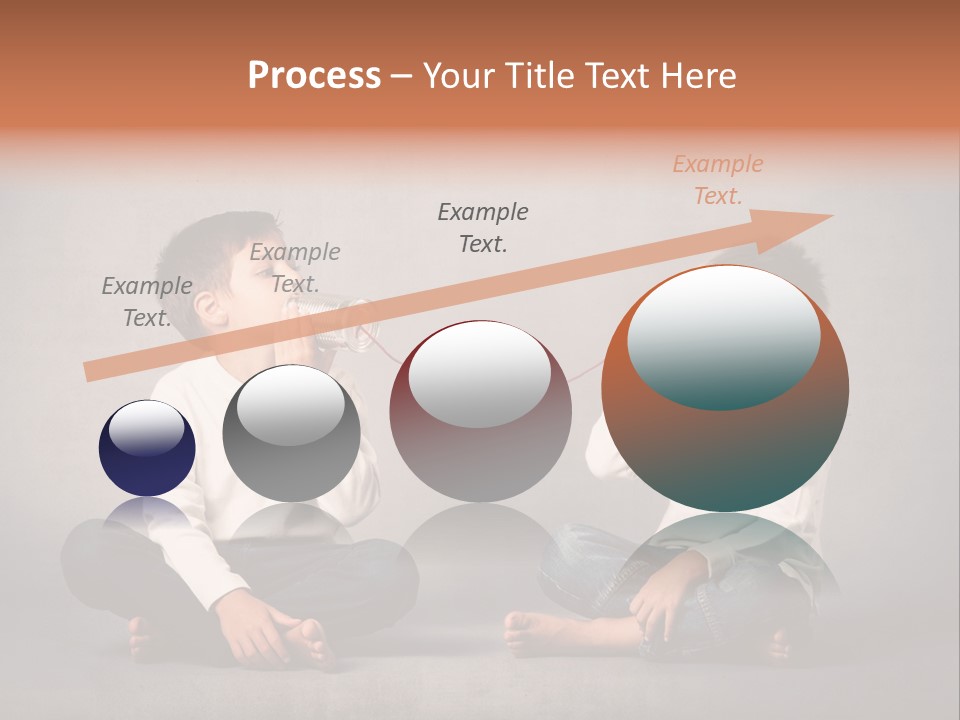 Process – Your Title Text Here

Example Text.

Example Text.

Example Text.

Example Text.